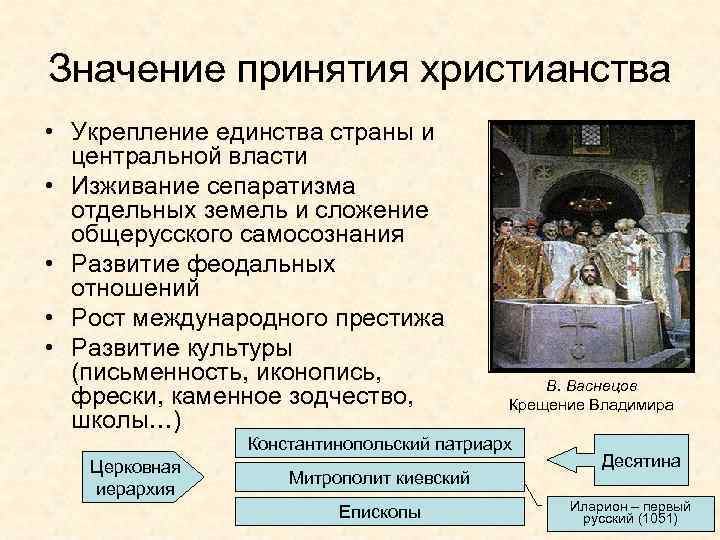 Значение принятия христианства

• Укрепление единства страны и центральной власти
• Изживание сепаратизма отдельных земель и сложение общерусского самосознания
• Развитие феодальных отношений
• Рост международного престижа
• Развитие культуры (письменность, иконопись, фрески, каменное зодчество, школы…)

В. Васнецов
Крещение Владимира

Церковная иерархия

Константинопольский патриарх
Митрополит киевский
Епископы

Десятина

Иларион – первый русский (1051)